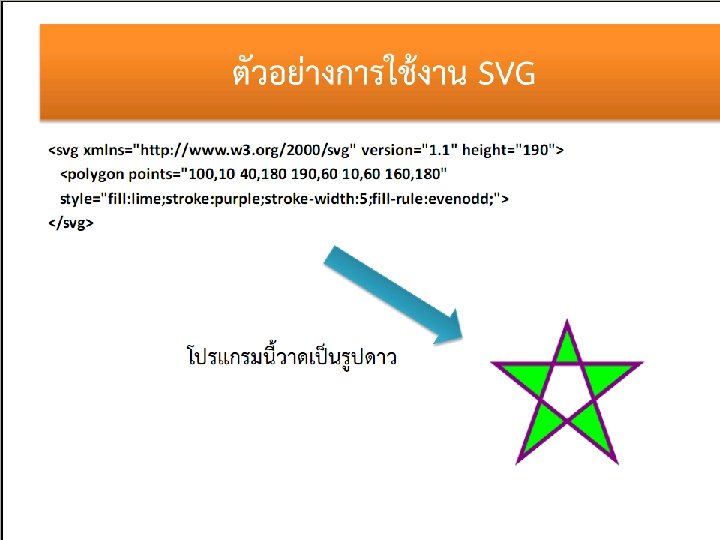 ตัวอย่างการใช้งาน SVG

<svg xmlns="http://www.w3.org/2000/svg" version="1.1" height="190">
<polygon points="100,10 40,180 190,60 10,60 160,180"
style="fill:lime;stroke:purple;stroke-width:5;fill-rule:evenodd;">
</svg>

โปรแกรมนี้วาดเป็นรูปดาว